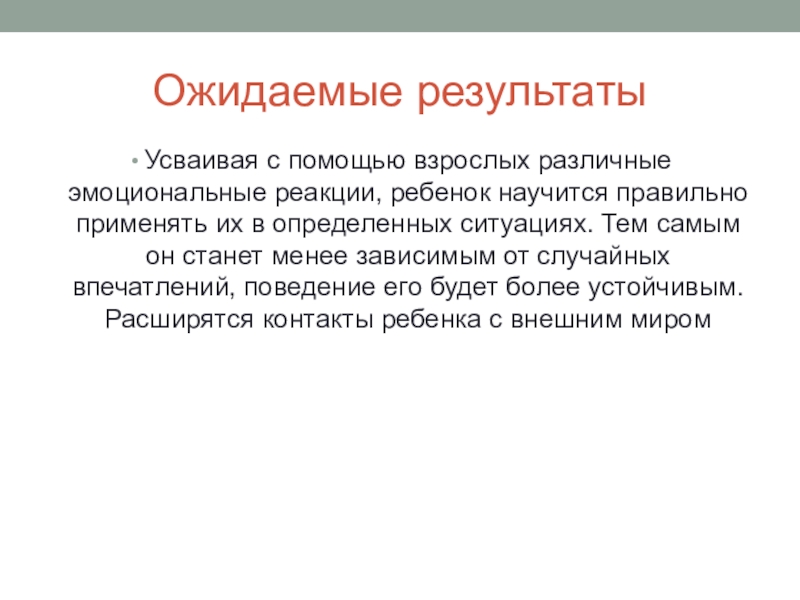 Ожидаемые результаты

• Усваивая с помощью взрослых различные эмоциональные реакции, ребенок научится правильно применять их в определенных ситуациях. Тем самым он станет менее зависимым от случайных впечатлений, поведение его будет более устойчивым. Расширятся контакты ребенка с внешним миром